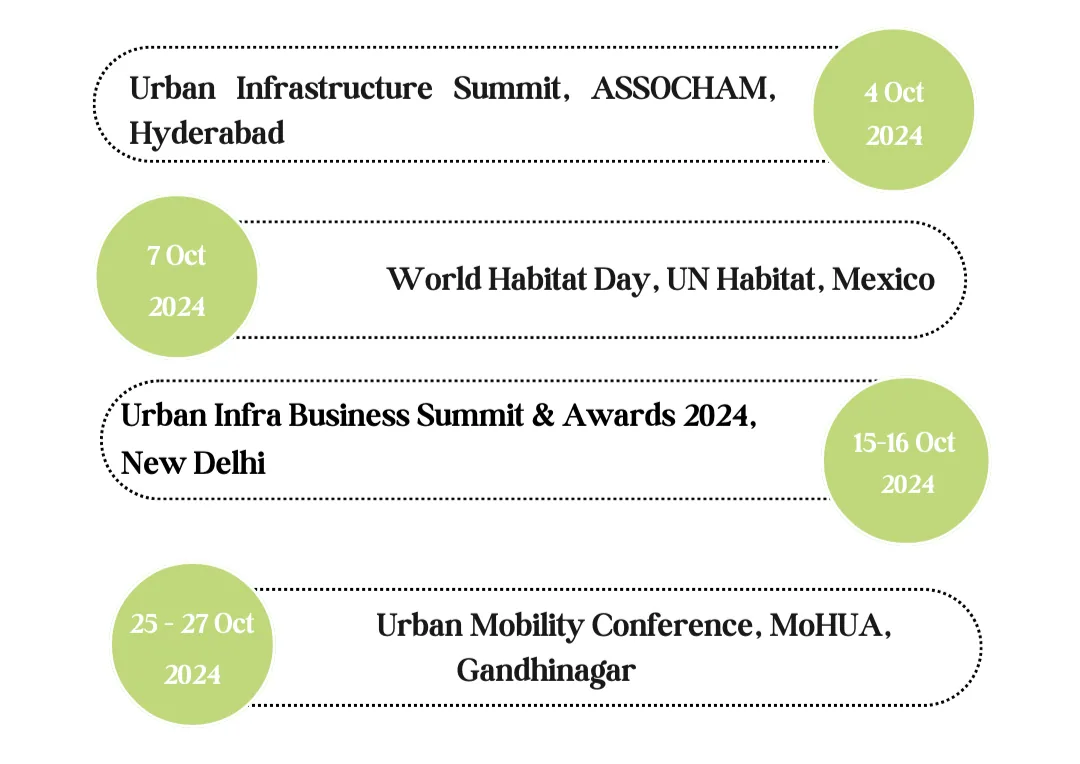 Urban Infrastructure Summit, ASSOCHAM, Hyderabad

4 Oct 2024

7 Oct 2024

World Habitat Day, UN Habitat, Mexico

Urban Infra Business Summit & Awards 2024, New Delhi

15-16 Oct 2024

25 - 27 Oct 2024

Urban Mobility Conference, MoHUA, Gandhinagar